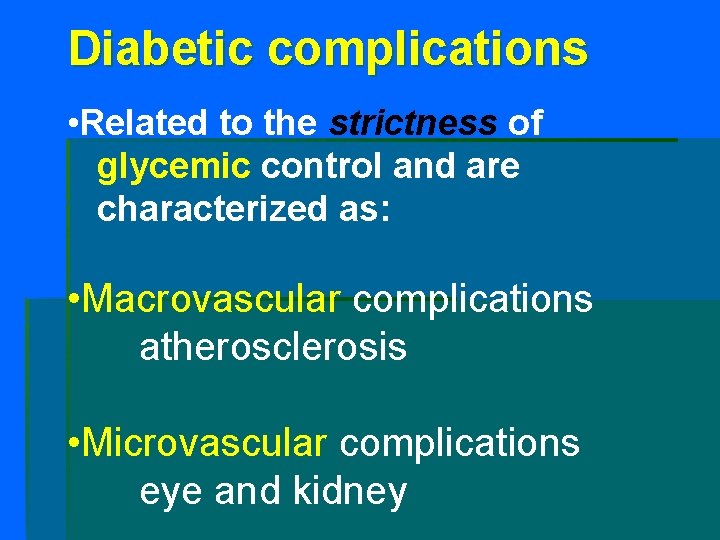 Diabetic complications

•Related to the strictness of glycemic control and are characterized as:

•Macrovascular complications
atherosclerosis

•Microvascular complications
eye and kidney